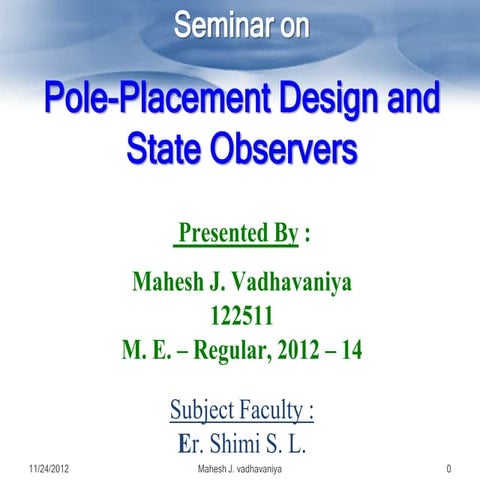 Seminar on

Pole-Placement Design and State Observers

Presented By :

Mahesh J. Vadhavaniya
122511
M. E. – Regular, 2012 – 14

Subject Faculty :
Er. Shimi S. L.

11/24/2012 Mahesh J. vadhavaniya 0